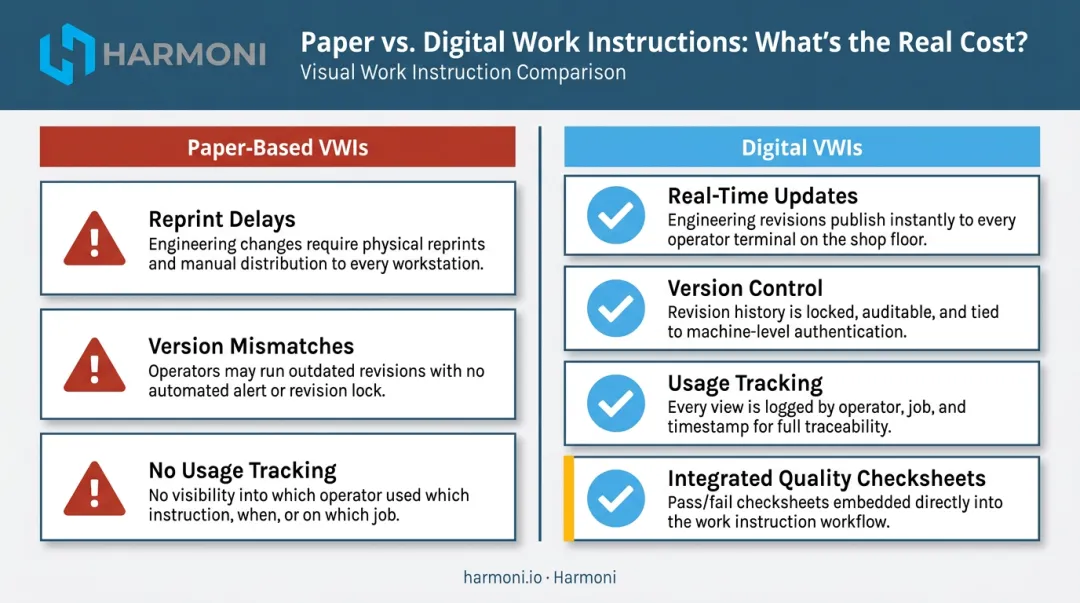 HARMONI

Paper vs. Digital Work Instructions: What's the Real Cost?
Visual Work Instruction Comparison

Paper-Based VWIs

Reprint Delays
Engineering changes require physical reprints and manual distribution to every workstation.

Version Mismatches
Operators may run outdated revisions with no automated alert or revision lock.

No Usage Tracking
No visibility into which operator used which instruction, when, or on which job.

Digital VWIs

Real-Time Updates
Engineering revisions publish instantly to every operator terminal on the shop floor.

Version Control
Revision history is locked, auditable, and tied to machine-level authentication.

Usage Tracking
Every view is logged by operator, job, and timestamp for full traceability.

Integrated Quality Checksheets
Pass/fail checksheets embedded directly into the work instruction workflow.

harmoni.io · Harmoni